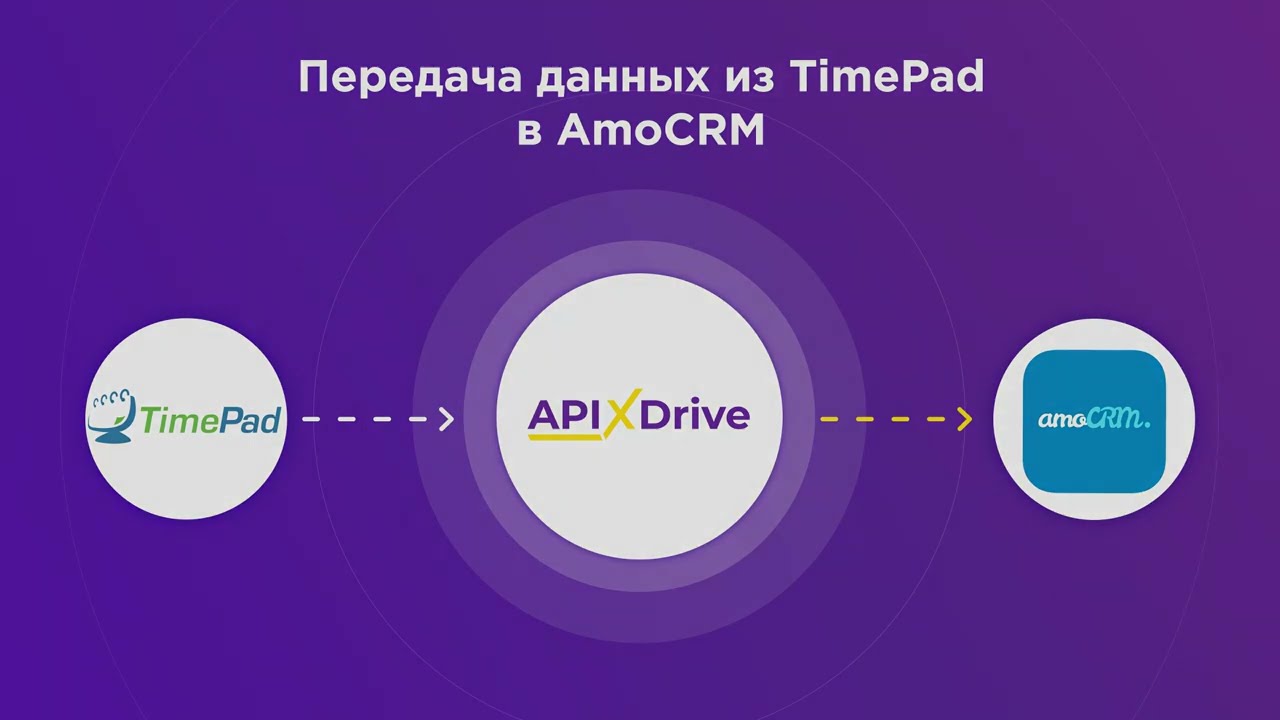 Передача данных из TimePad в AmoCRM

TimePad

APIXDrive

amoCRM.